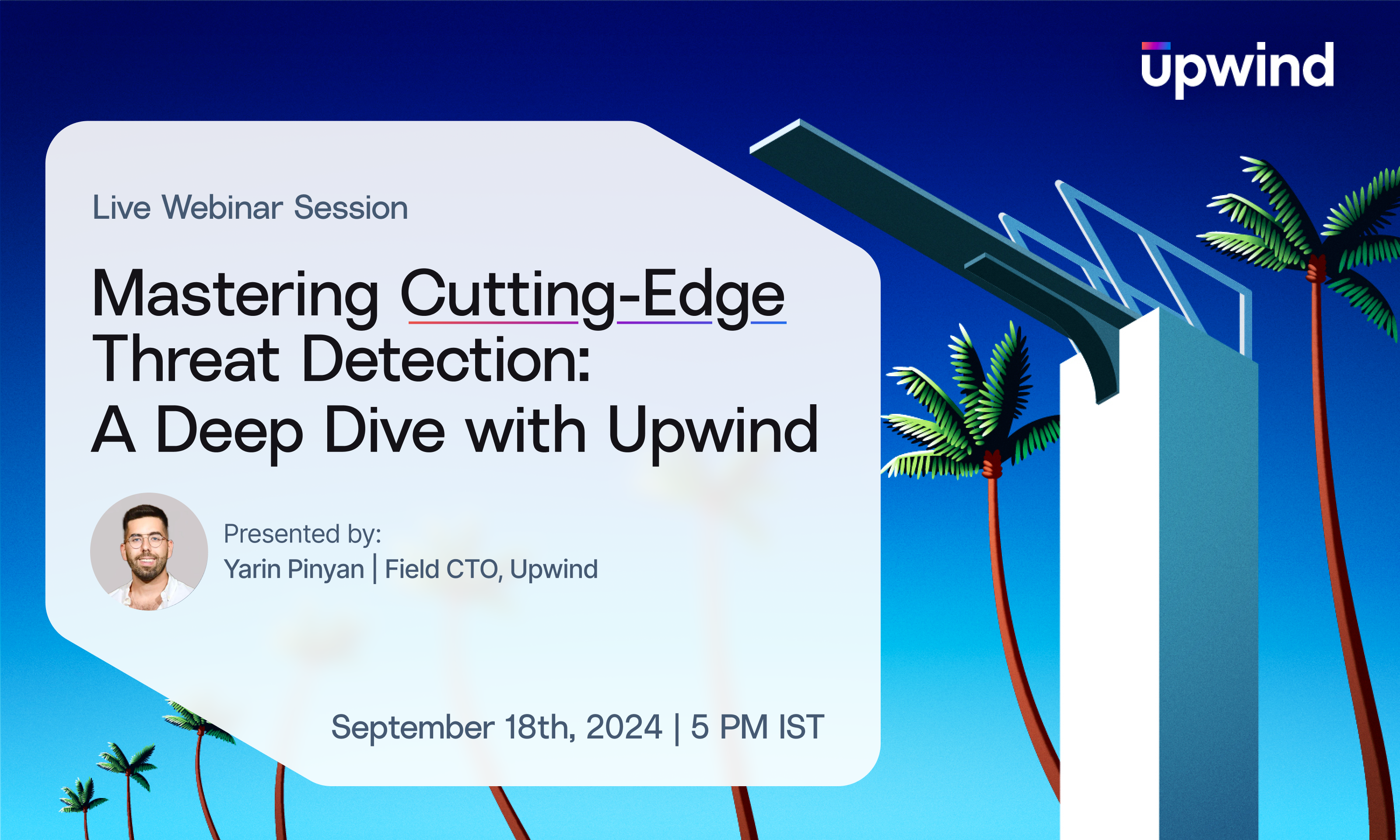 upwind

Live Webinar Session

Mastering Cutting-Edge Threat Detection: A Deep Dive with Upwind

Presented by:
Yarin Pinyan | Field CTO, Upwind

September 18th, 2024 | 5 PM IST